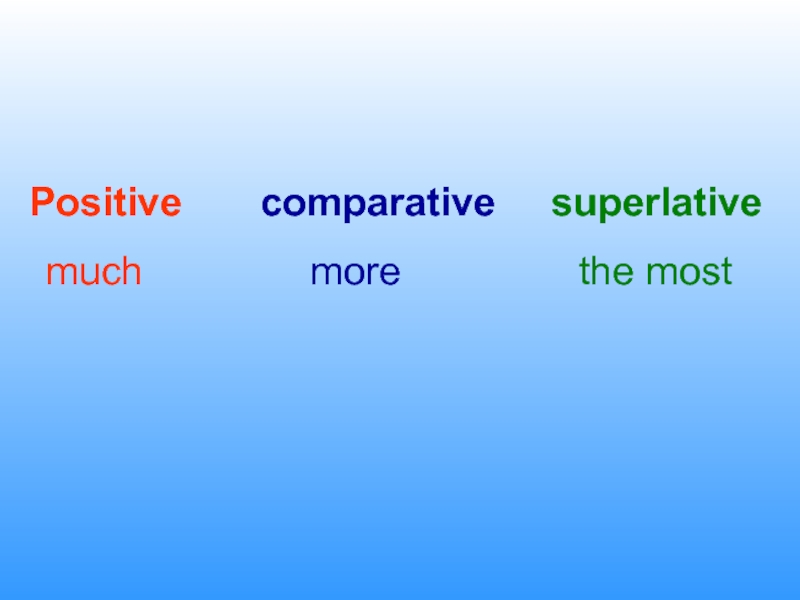 | Positive | comparative | superlative |
|---|---|---|
| much | more | the most |